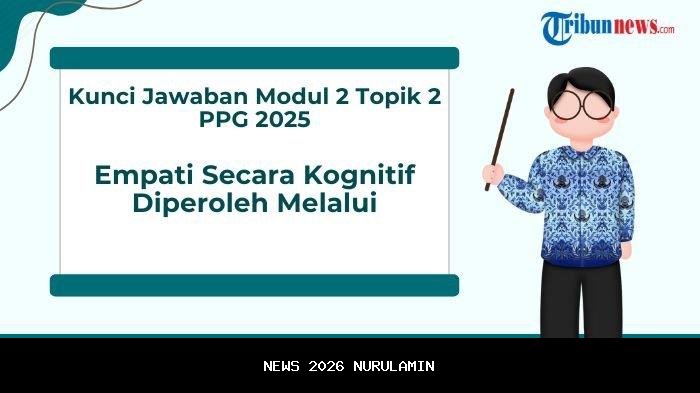 Tribunnews.com

Kunci Jawaban Modul 2 Topik 2 PPG 2025

Empati Secara Kognitif Diperoleh Melalui

NEWS 2026 NURULAMIN